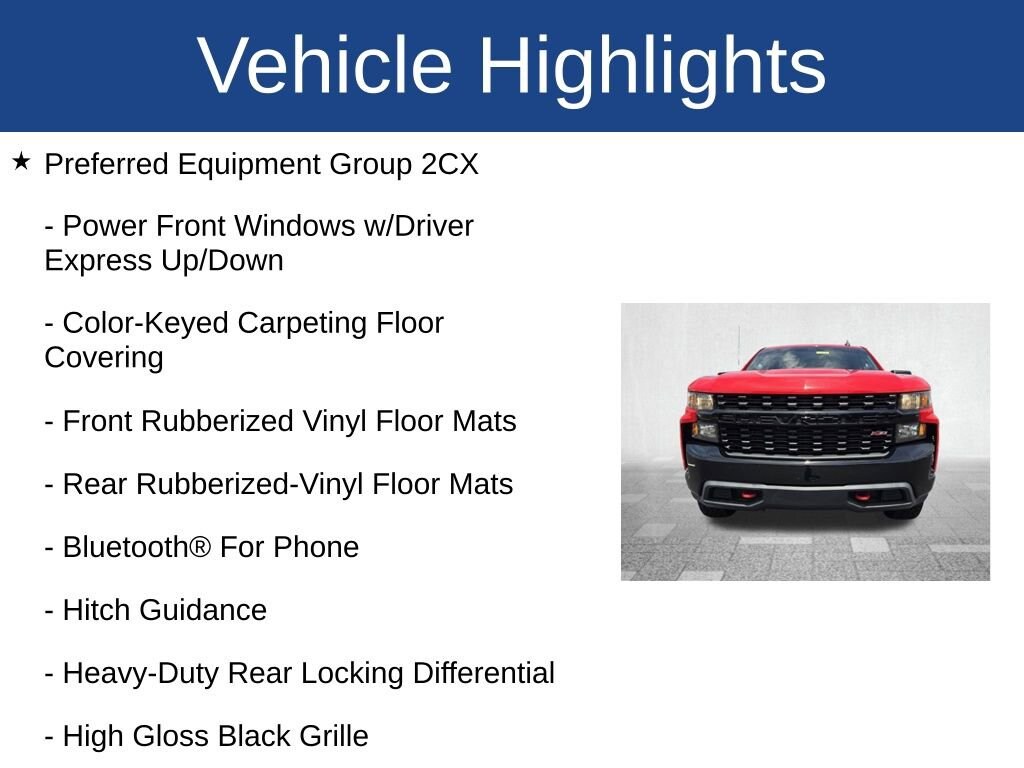 Vehicle Highlights

★ Preferred Equipment Group 2CX

- Power Front Windows w/Driver Express Up/Down

- Color-Keyed Carpeting Floor Covering

- Front Rubberized Vinyl Floor Mats

- Rear Rubberized-Vinyl Floor Mats

- Bluetooth® For Phone

- Hitch Guidance

- Heavy-Duty Rear Locking Differential

- High Gloss Black Grille